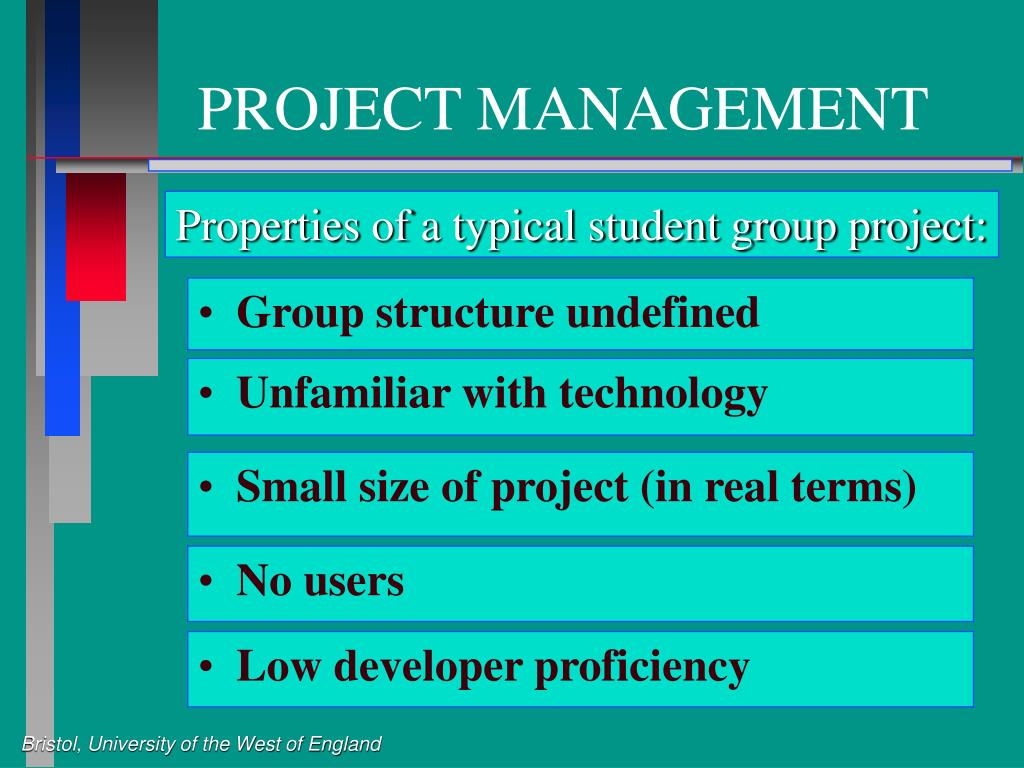 PROJECT MANAGEMENT

Properties of a typical student group project:

• Group structure undefined

• Unfamiliar with technology

• Small size of project (in real terms)

• No users

• Low developer proficiency

Bristol, University of the West of England